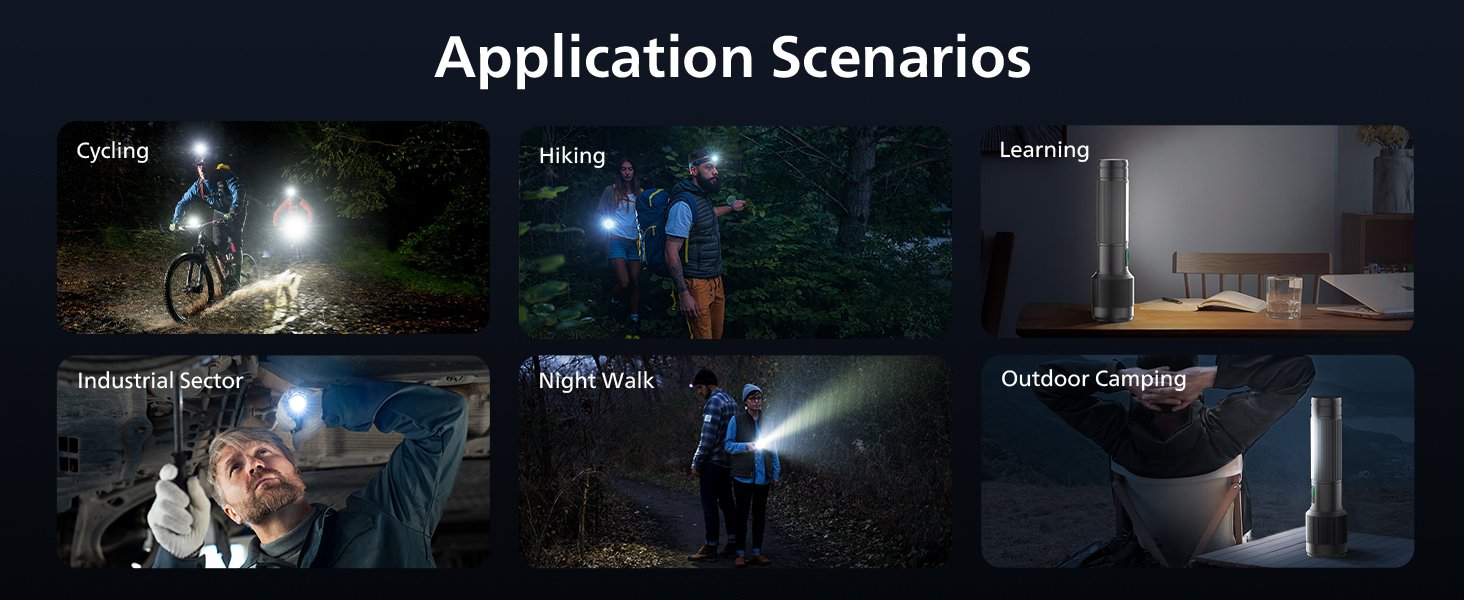 Application Scenarios

Cycling

Hiking

Learning

Industrial Sector

Night Walk

Outdoor Camping